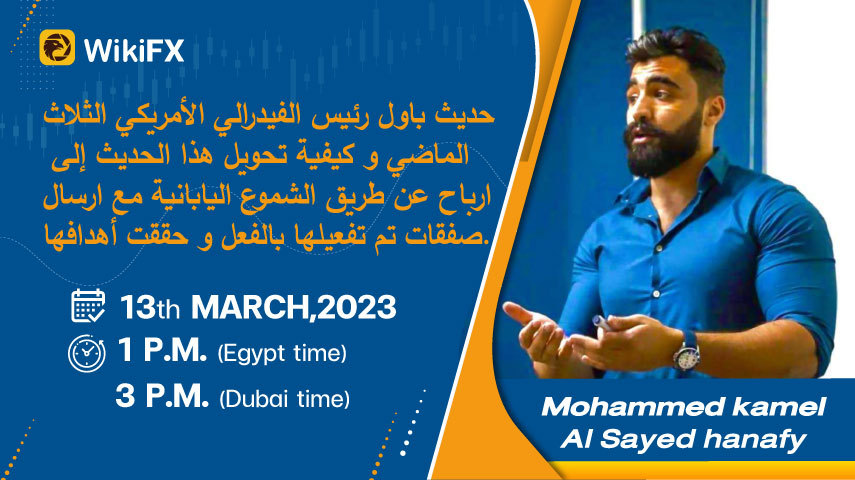 WikiFX

حديث باول رئيس الفيدرالي الأمريكي الثلاث الماضي و كيفية تحويل هذا الحديث إلى ارباح عن طريق الشموع اليابانية مع ارسال صفقات تم تفعيلها بالفعل و حققت أهدافها.

13th MARCH,2023
1 P.M. (Egypt time)
3 P.M. (Dubai time)

Mohammed kamel
Al Sayed hanafy